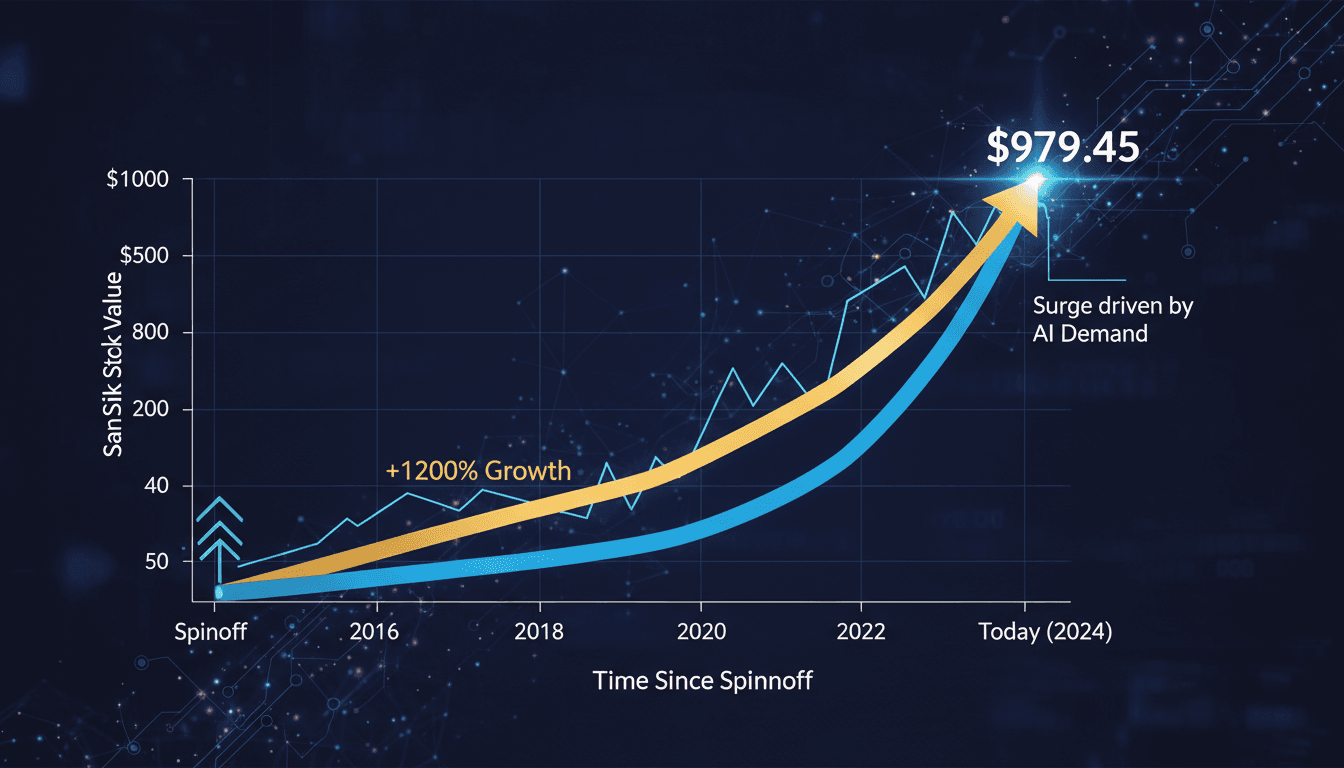 $979.45

$1000
$500
800
200
40
50

SanSik Stck Value

+1200% Growth

Surge driven by AI Demand

Spinoff
2016
2018
2020
2022
Today (2024)

Time Since Spinnoff